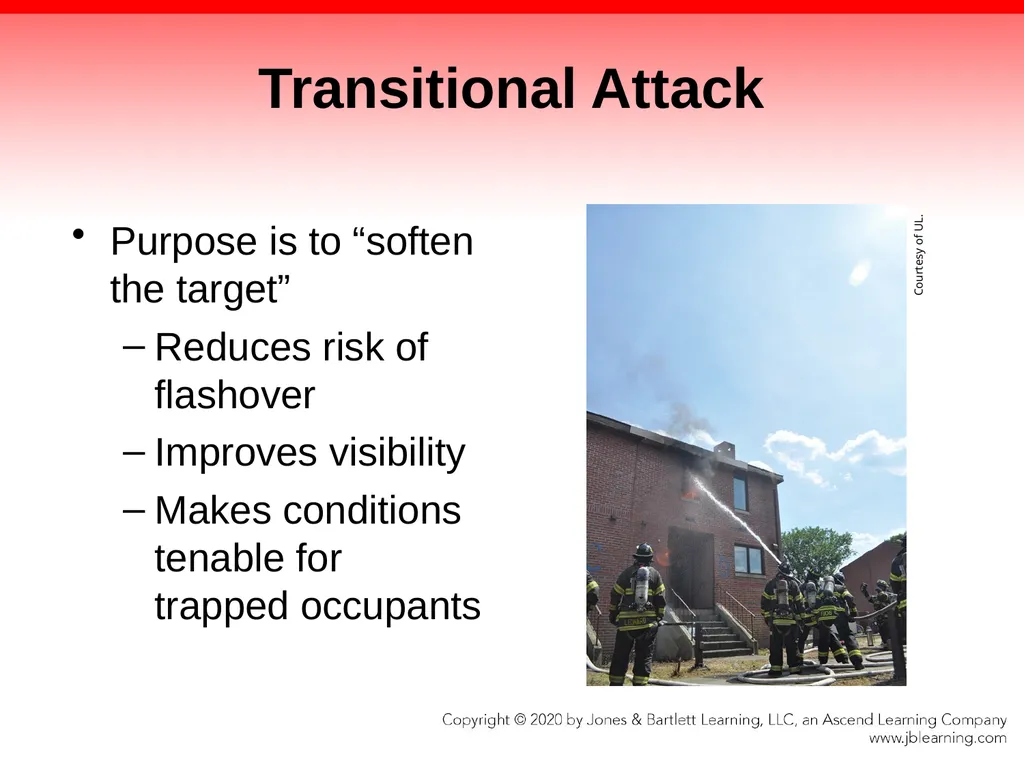 Transitional Attack

• Purpose is to “soften the target”
  – Reduces risk of flashover
  – Improves visibility
  – Makes conditions tenable for trapped occupants

Courtesy of UL.

Copyright © 2020 by Jones & Bartlett Learning, LLC, an Ascend Learning Company
www.jblearning.com